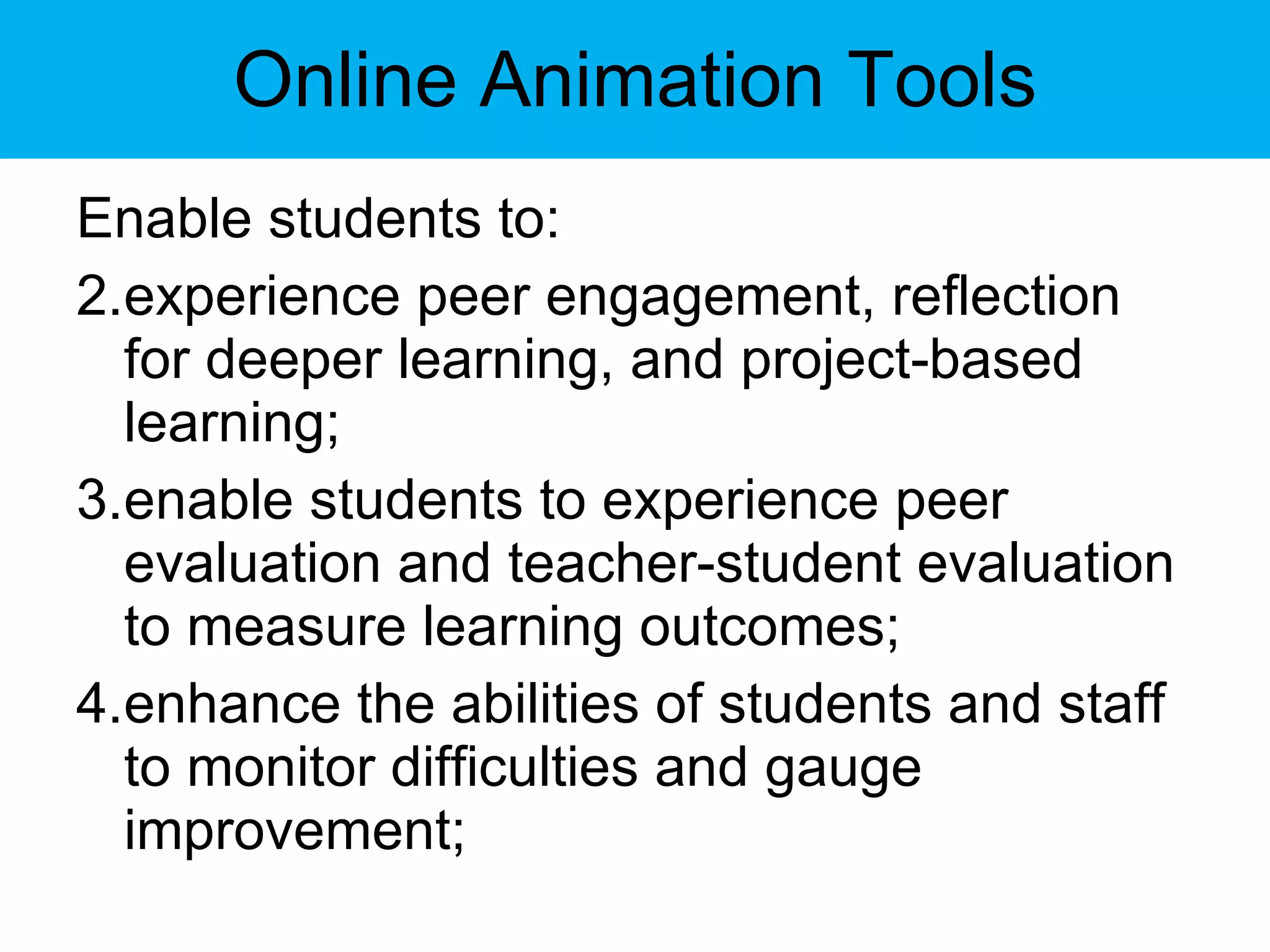 Online Animation Tools

Enable students to:

2. experience peer engagement, reflection for deeper learning, and project-based learning;

3. enable students to experience peer evaluation and teacher-student evaluation to measure learning outcomes;

4. enhance the abilities of students and staff to monitor difficulties and gauge improvement;